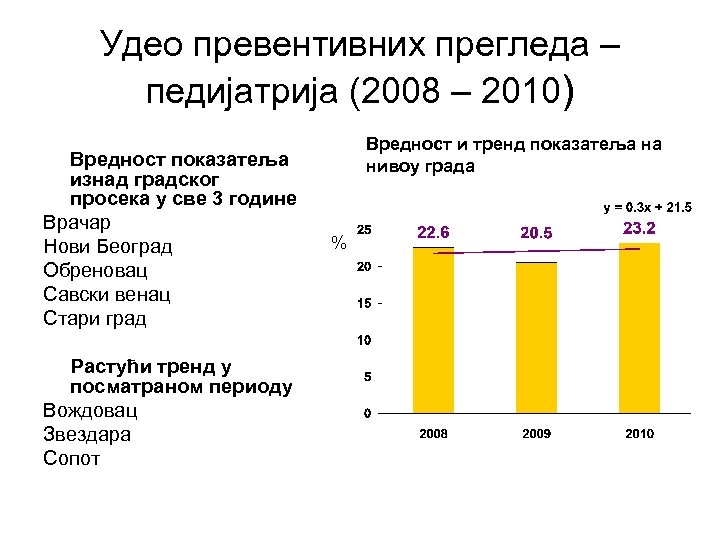 Удео превентивних прегледа – педијатрија (2008 – 2010)

Вредност показатеља изнад градског просека у све 3 године
Врачар
Нови Београд
Обреновац
Савски венац
Стари град

Растући тренд у посматраном периоду
Вождовац
Звездара
Сопот

Вредност и тренд показатеља на нивоу града

$y = 0.3x + 21.5$

%

25
20
15
10
5
0

22.6
20.5
23.2

2008
2009
2010